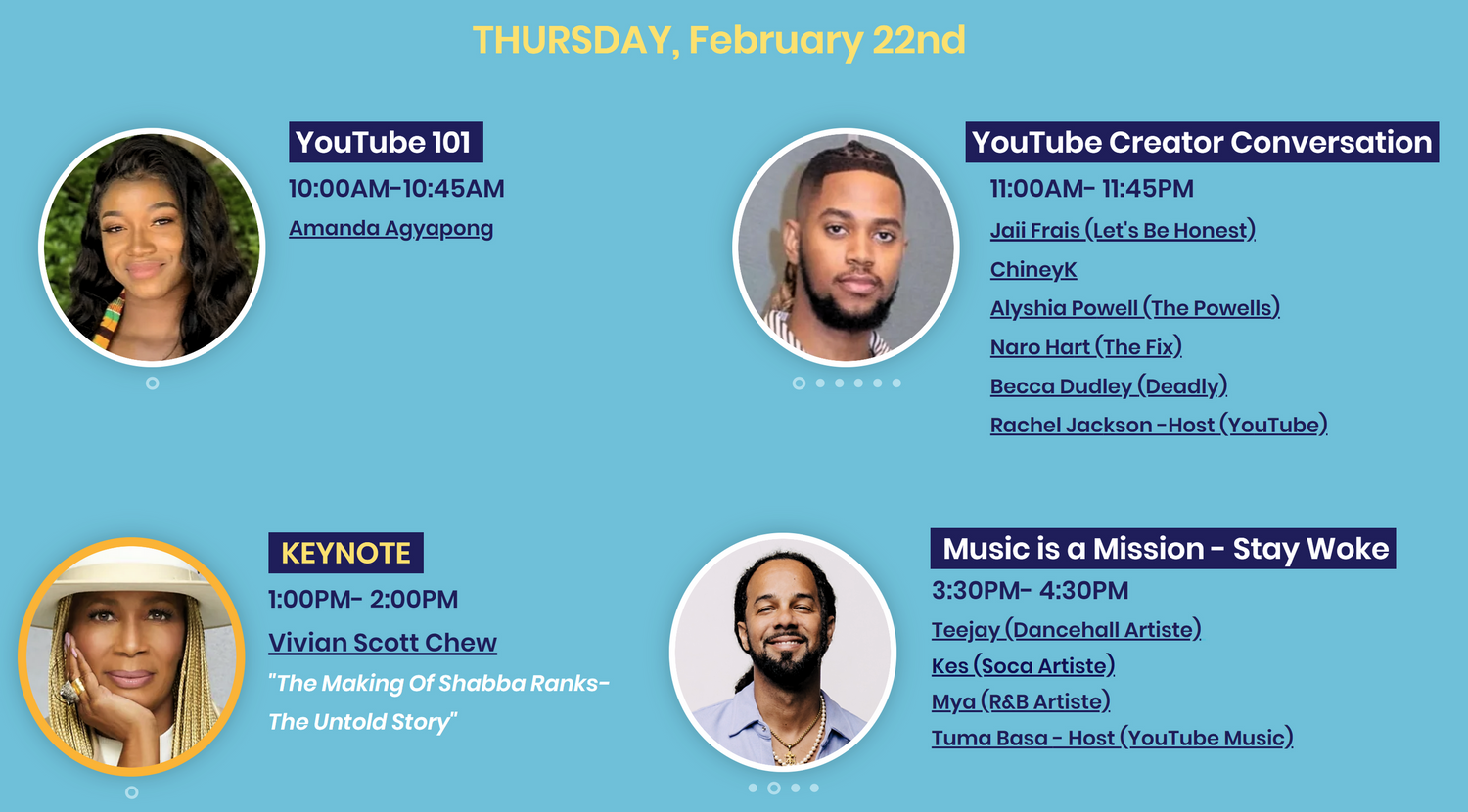 THURSDAY, February 22nd

YouTube 101
10:00AM-10:45AM
Amanda Agyapong

YouTube Creator Conversation
11:00AM- 11:45PM
Jaii Frais (Let's Be Honest)
ChineyK
Alyshia Powell (The Powells)
Naro Hart (The Fix)
Becca Dudley (Deadly)
Rachel Jackson -Host (YouTube)

KEYNOTE
1:00PM- 2:00PM
Vivian Scott Chew
"The Making Of Shabba Ranks- The Untold Story"

Music is a Mission - Stay Woke
3:30PM- 4:30PM
Teejay (Dancehall Artiste)
Kes (Soca Artiste)
Mya (R&B Artiste)
Tuma Basa - Host (YouTube Music)